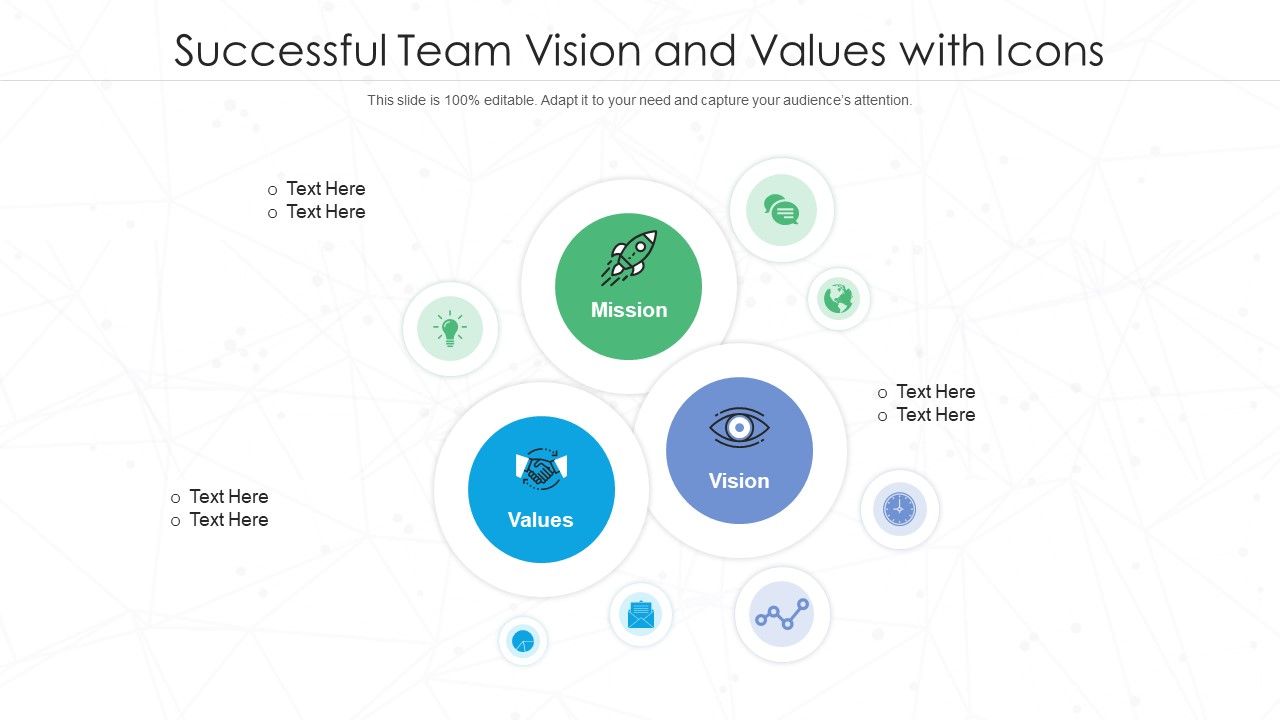 Successful Team Vision and Values with Icons

This slide is 100% editable. Adapt it to your need and capture your audience's attention.

o Text Here
o Text Here

Mission

o Text Here
o Text Here

Vision

o Text Here
o Text Here

Values